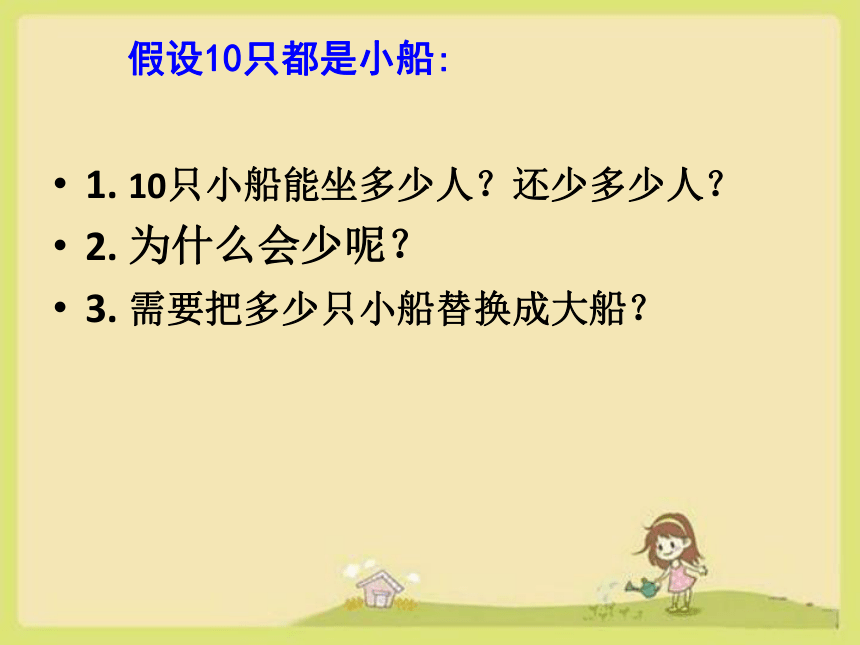 假设10只都是小船:

• 1. 10只小船能坐多少人？还少多少人？
• 2. 为什么会少呢？
• 3. 需要把多少只小船替换成大船？